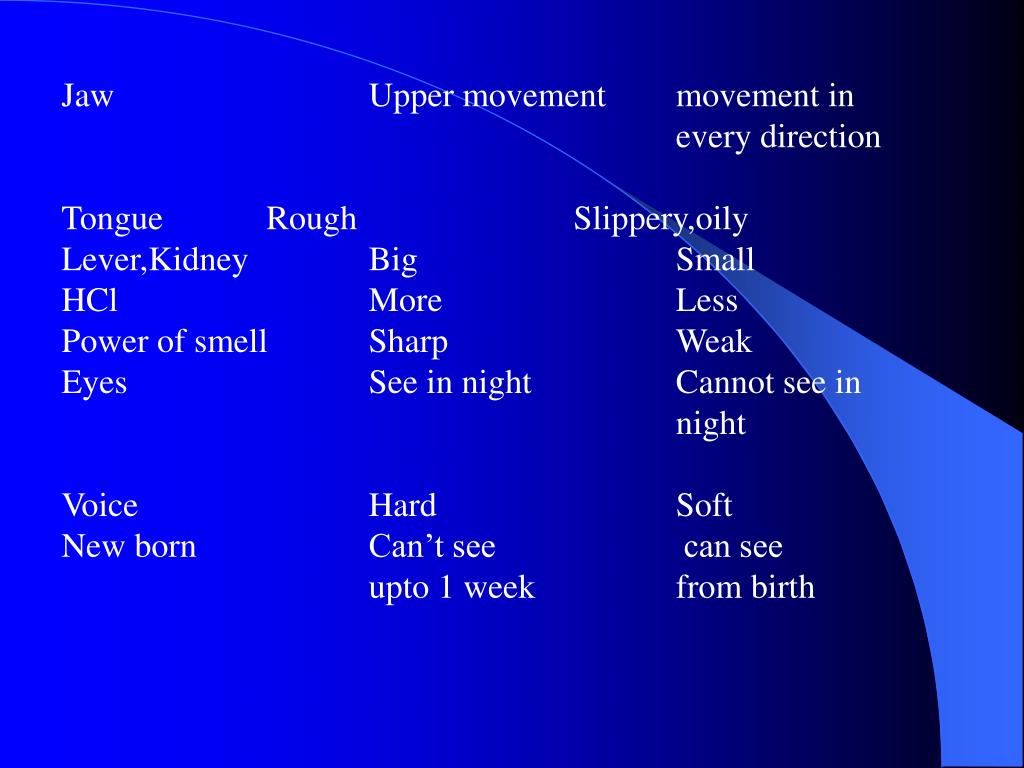 | | | |
|---|---|---|
| Jaw | Upper movement | movement in every direction |
| Tongue | Rough | Slippery,oily |
| Lever,Kidney | Big | Small |
| HCl | More | Less |
| Power of smell | Sharp | Weak |
| Eyes | See in night | Cannot see in night |
| Voice | Hard | Soft |
| New born | Can’t see upto 1 week | can see from birth |